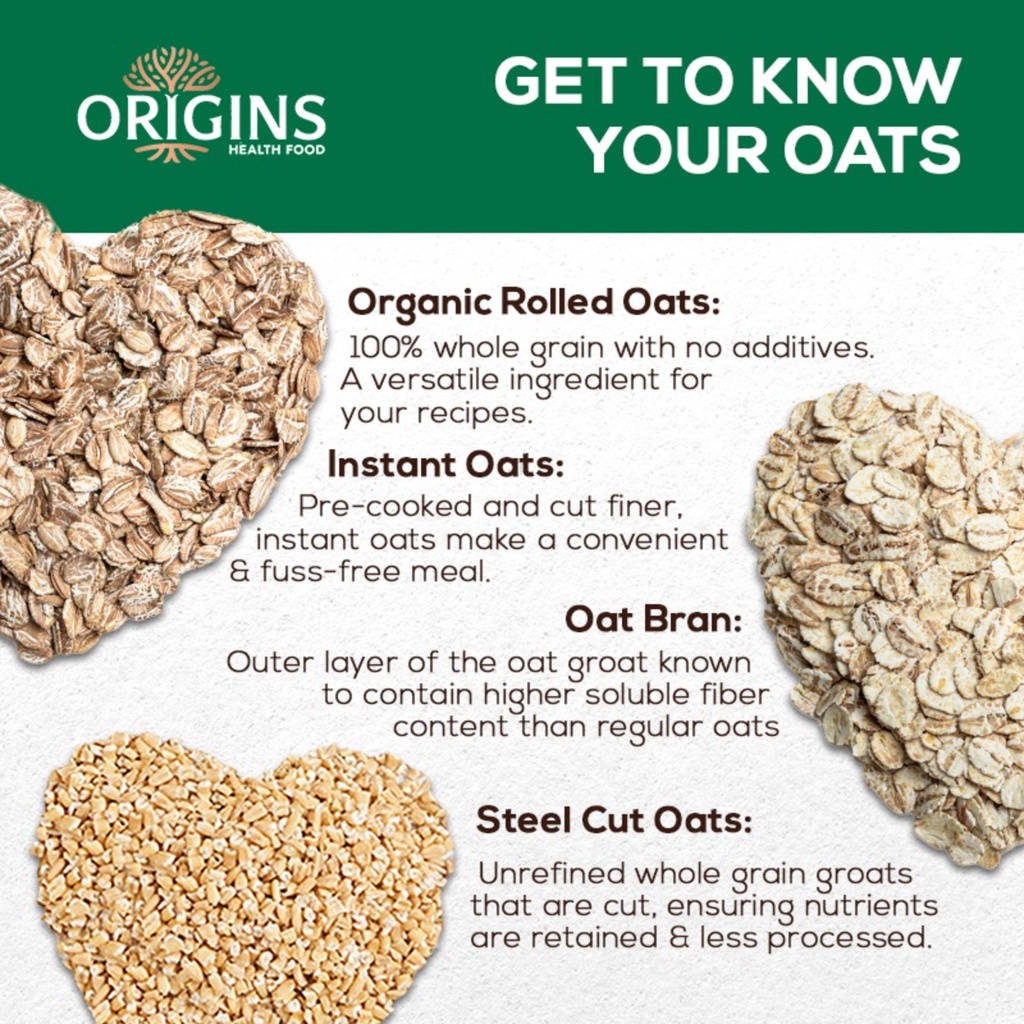 ORIGINS
HEALTH FOOD

GET TO KNOW YOUR OATS

Organic Rolled Oats:
100% whole grain with no additives. A versatile ingredient for your recipes.

Instant Oats:
Pre-cooked and cut finer, instant oats make a convenient & fuss-free meal.

Oat Bran:
Outer layer of the oat groat known to contain higher soluble fiber content than regular oats

Steel Cut Oats:
Unrefined whole grain groats that are cut, ensuring nutrients are retained & less processed.